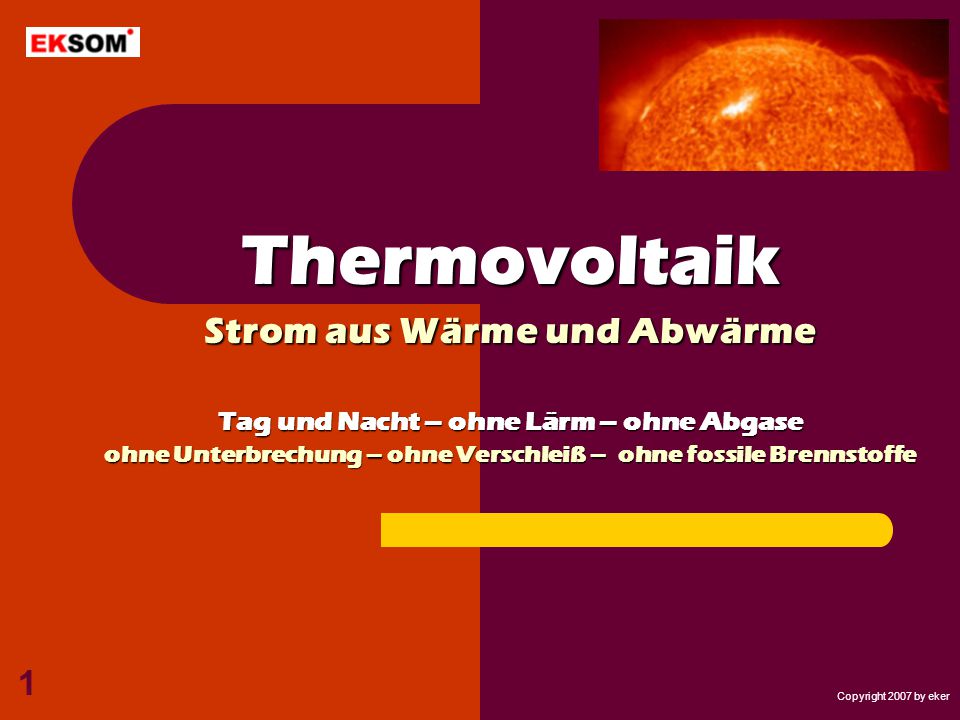 EKSOM

Thermovoltaik

Strom aus Wärme und Abwärme

Tag und Nacht – ohne Lärm – ohne Abgase
ohne Unterbrechung – ohne Verschleiß – ohne fossile Brennstoffe

1

Copyright 2007 by eker